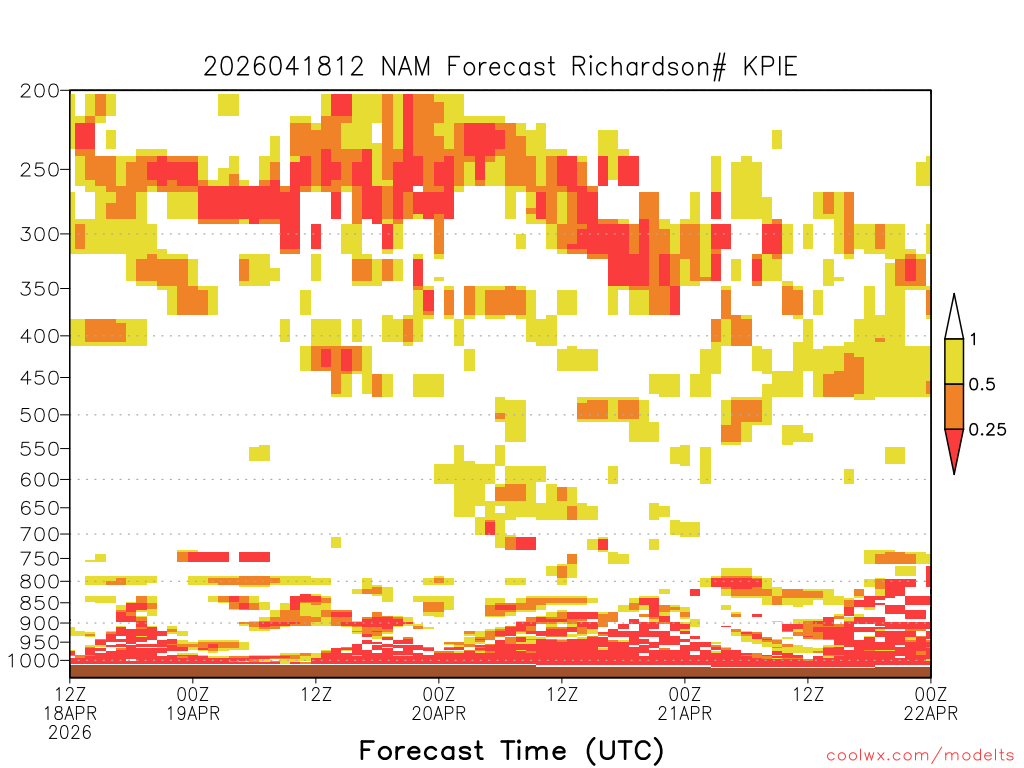 2026041812 NAM Forecast Richardson# KPIE

200
250
300
350
400
450
500
550
600
650
700
750
800
850
900
950
1000

1
0.5
0.25

12Z
18APR
2026

00Z
19APR

12Z

00Z
20APR

12Z

00Z
21APR

12Z

00Z
22APR

Forecast Time (UTC)

coolwx.com/modelts